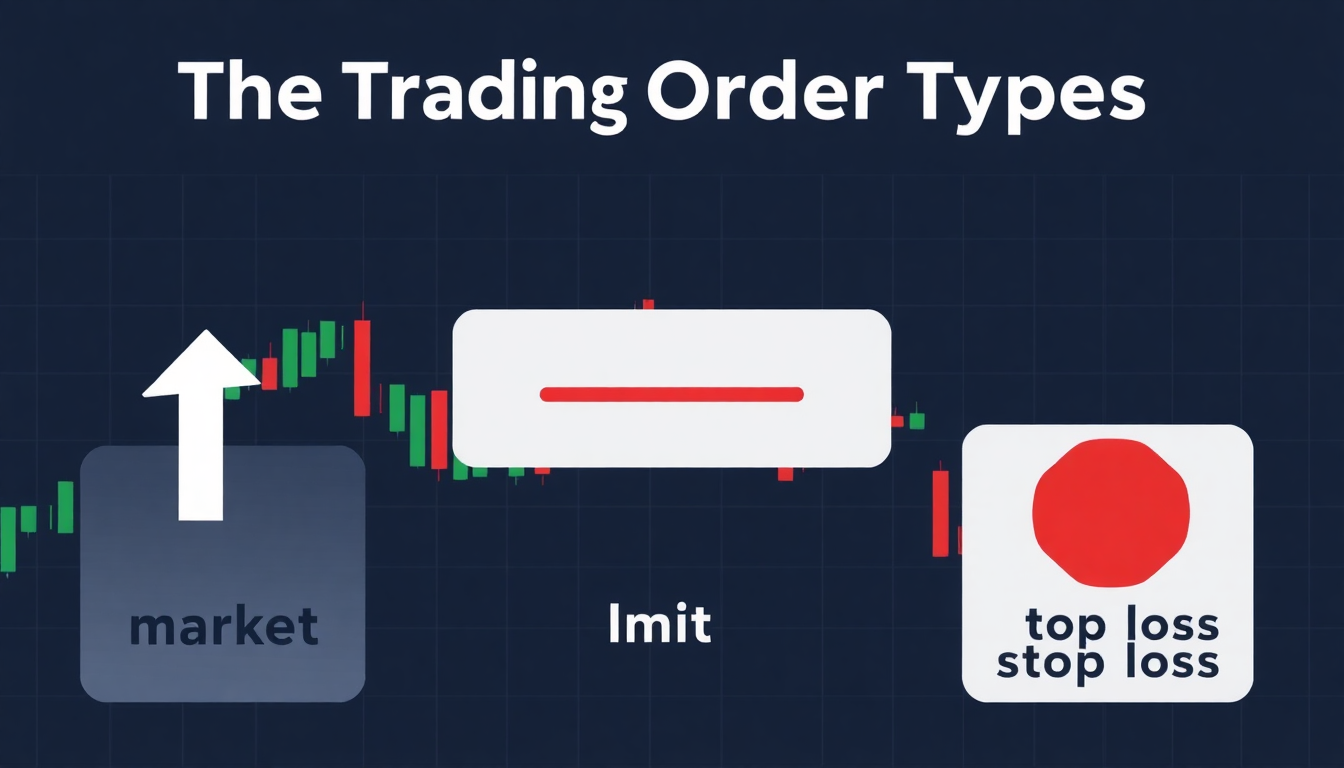 The Trading Order Types

market

lmit

top loss
stop loss